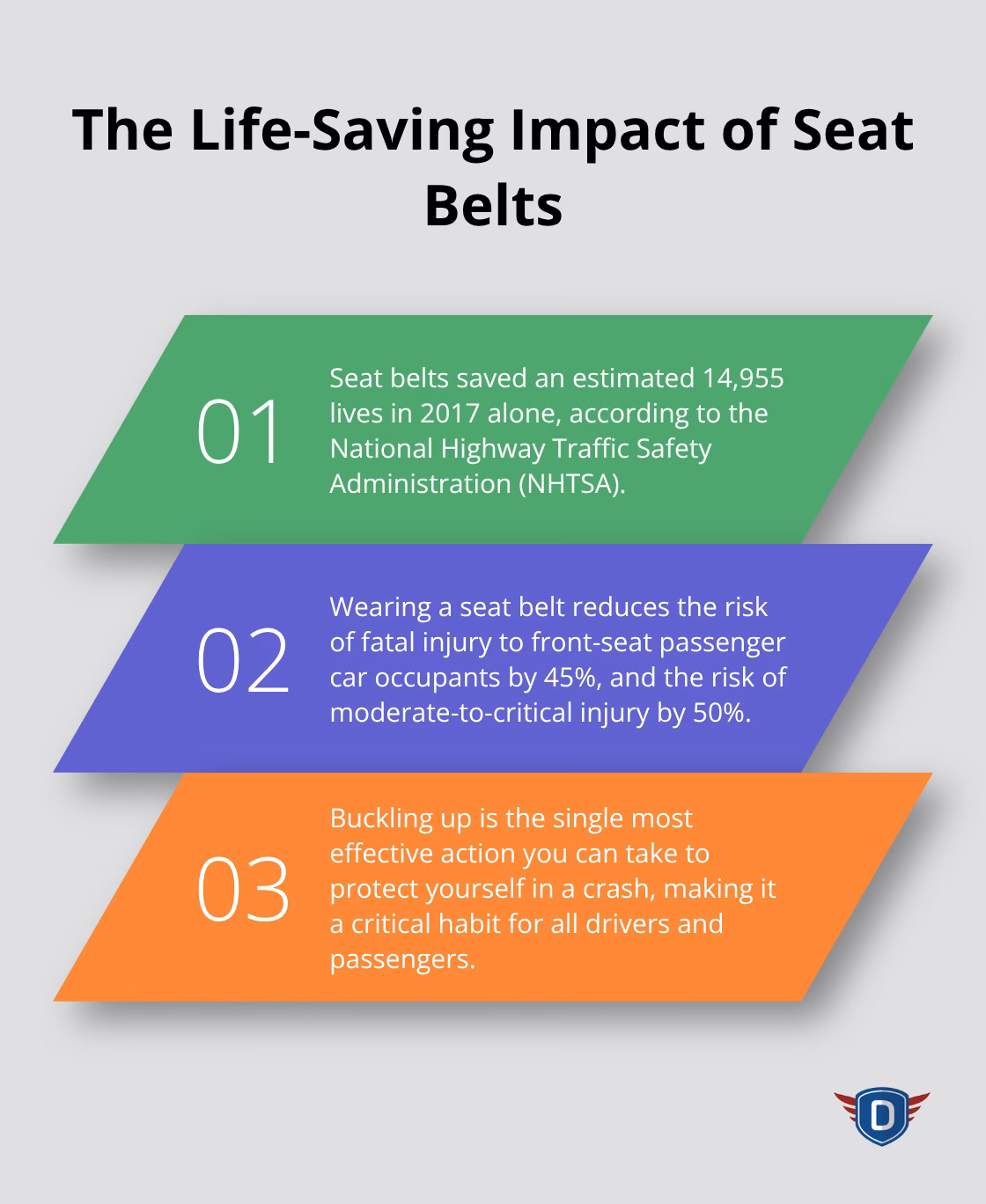 The Life-Saving Impact of Seat Belts

01

Seat belts saved an estimated 14,955 lives in 2017 alone, according to the National Highway Traffic Safety Administration (NHTSA).

02

Wearing a seat belt reduces the risk of fatal injury to front-seat passenger car occupants by 45%, and the risk of moderate-to-critical injury by 50%.

03

Buckling up is the single most effective action you can take to protect yourself in a crash, making it a critical habit for all drivers and passengers.

D